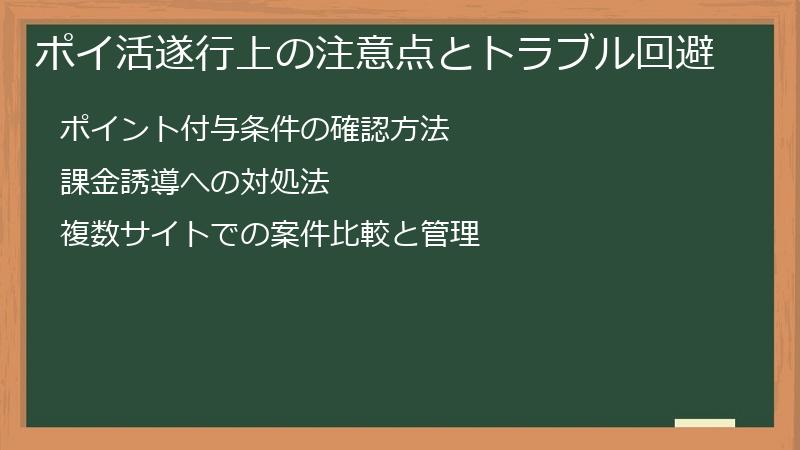 ポイ活遂行上の注意点とトラブル回避

ポイント付与条件の確認方法

課金誘導への対処法

複数サイトでの案件比較と管理